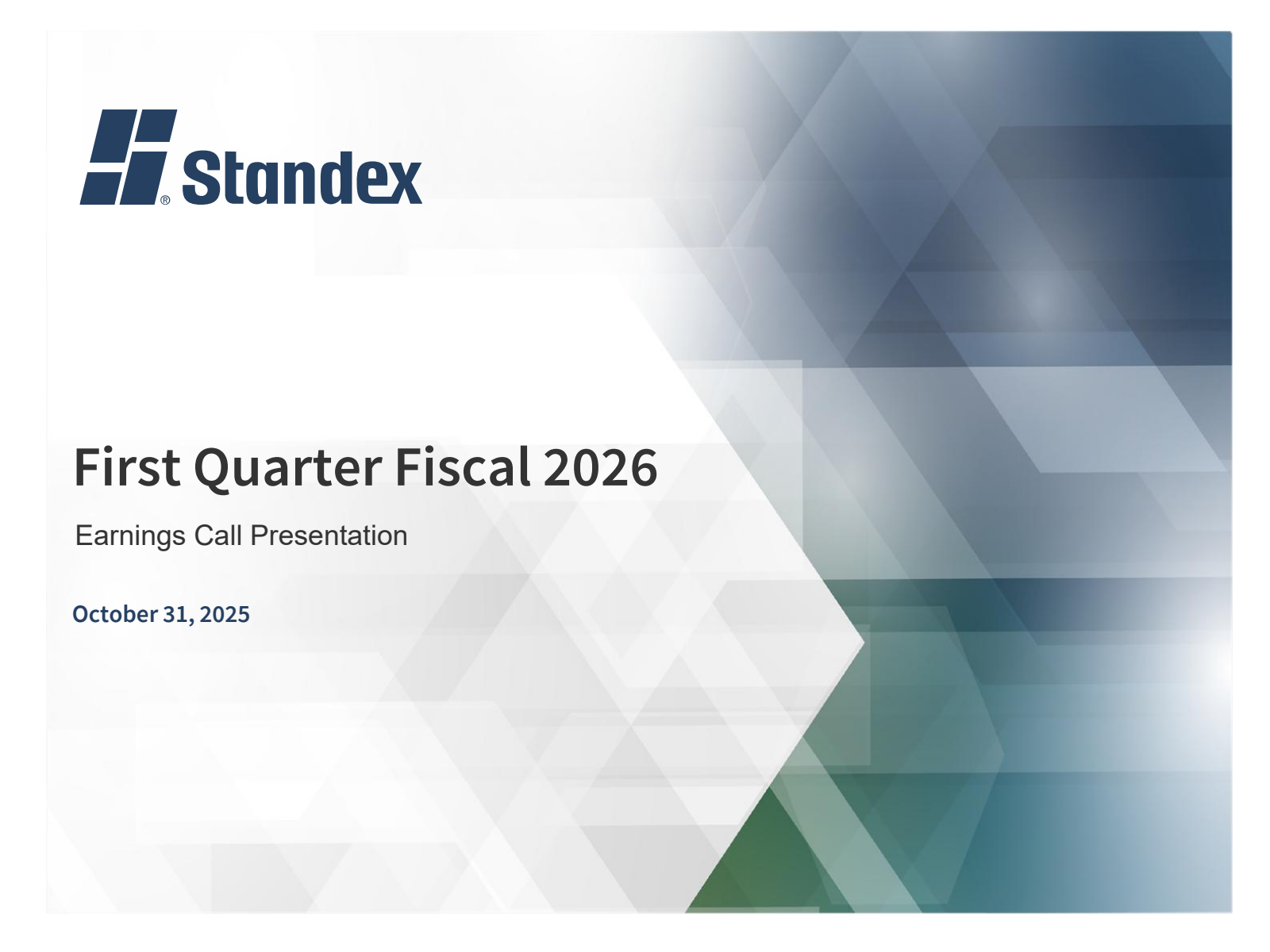 ® Standex

First Quarter Fiscal 2026

Earnings Call Presentation

October 31, 2025